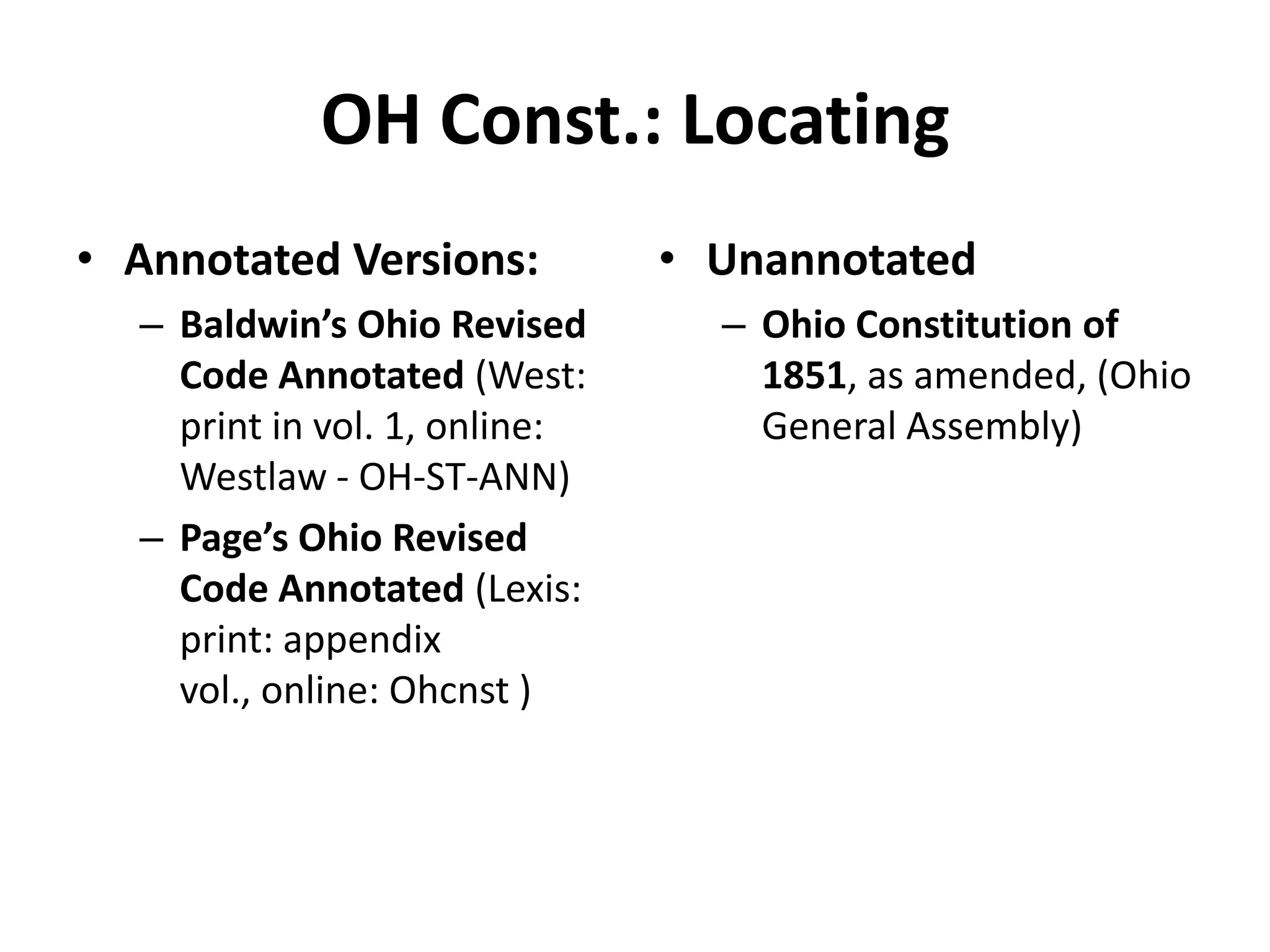 OH Const.: Locating

• Annotated Versions:
– Baldwin's Ohio Revised Code Annotated (West: print in vol. 1, online: Westlaw - OH-ST-ANN)
– Page's Ohio Revised Code Annotated (Lexis: print: appendix vol., online: Ohcnst )

• Unannotated
– Ohio Constitution of 1851, as amended, (Ohio General Assembly)